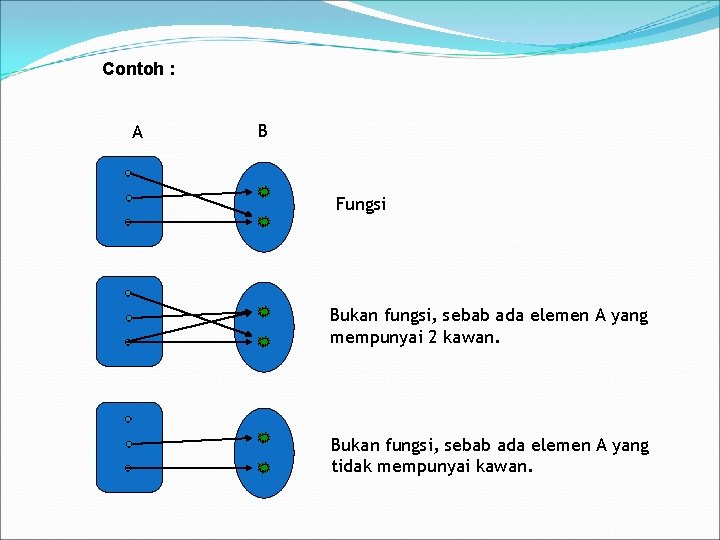 Contoh :

A

B

Fungsi

Bukan fungsi, sebab ada elemen A yang mempunyai 2 kawan.

Bukan fungsi, sebab ada elemen A yang tidak mempunyai kawan.